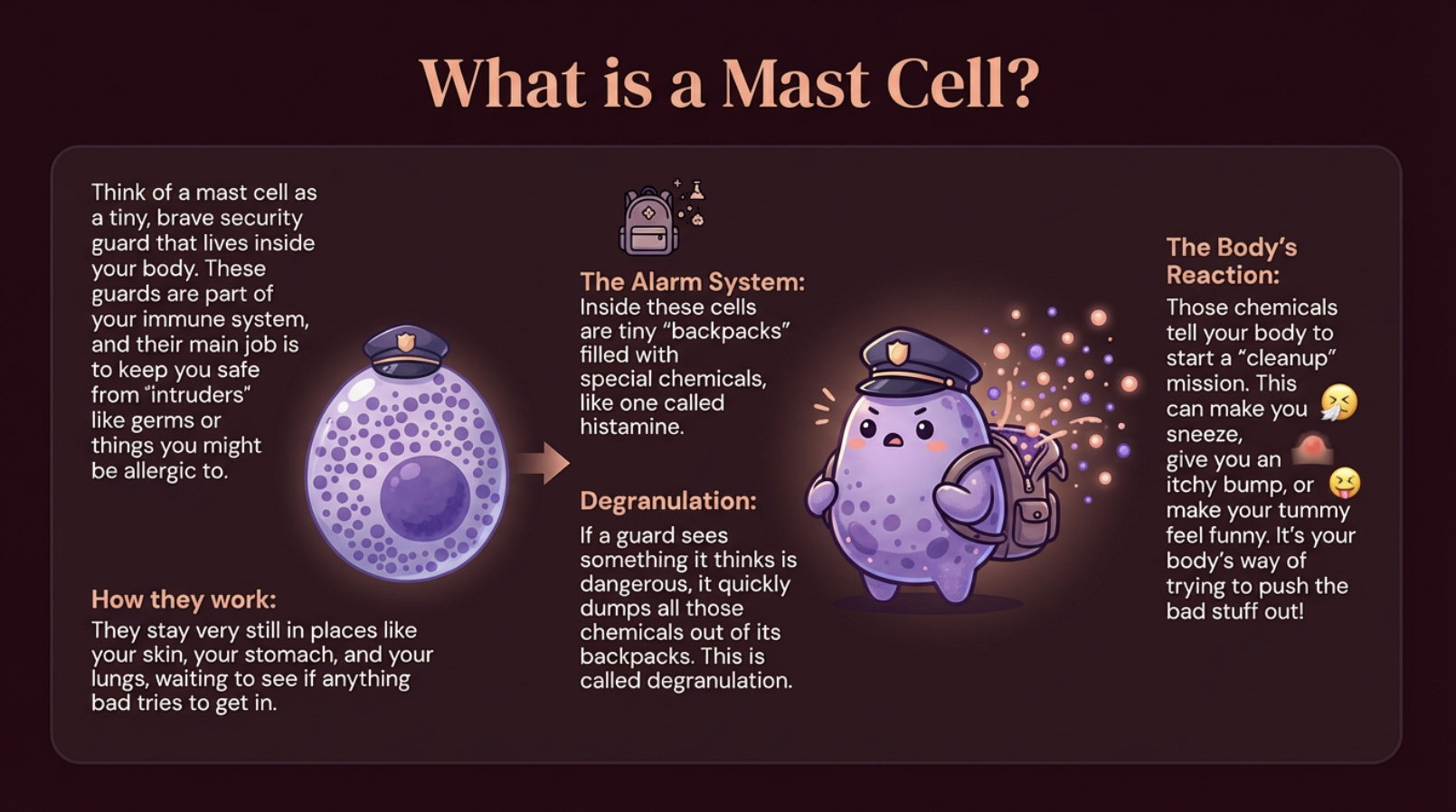 What is a Mast Cell?

Think of a mast cell as a tiny, brave security guard that lives inside your body. These guards are part of your immune system, and their main job is to keep you safe from "intruders" like germs or things you might be allergic to.

How they work:
They stay very still in places like your skin, your stomach, and your lungs, waiting to see if anything bad tries to get in.

The Alarm System:
Inside these cells are tiny "backpacks" filled with special chemicals, like one called histamine.

Degranulation:
If a guard sees something it thinks is dangerous, it quickly dumps all those chemicals out of its backpacks. This is called degranulation.

The Body's Reaction:
Those chemicals tell your body to start a "cleanup" mission. This can make you sneeze, give you an itchy bump, or make your tummy feel funny. It's your body's way of trying to push the bad stuff out!